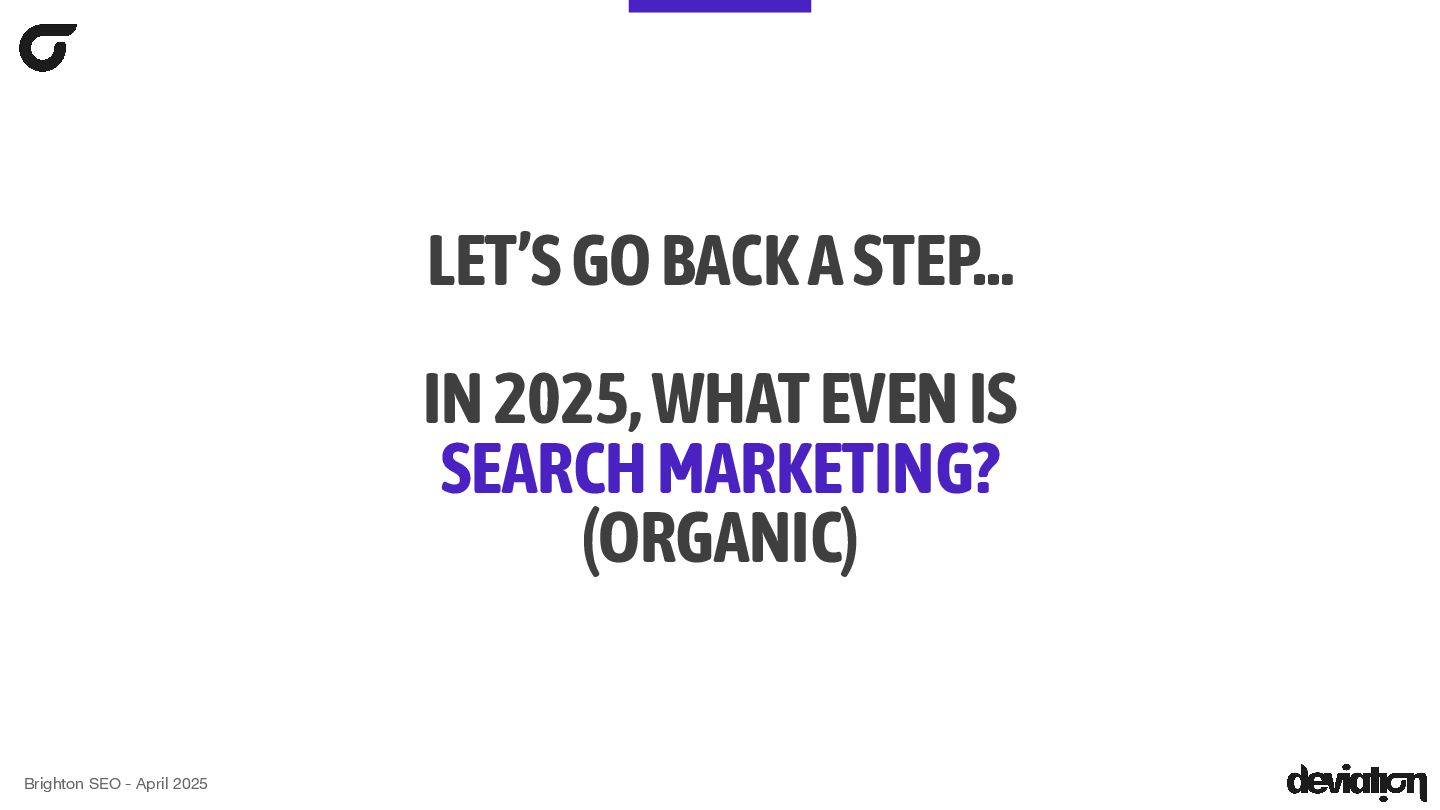 LET'S GO BACK A STEP...

IN 2025, WHAT EVEN IS SEARCH MARKETING? (ORGANIC)

Brighton SEO - April 2025

deviation